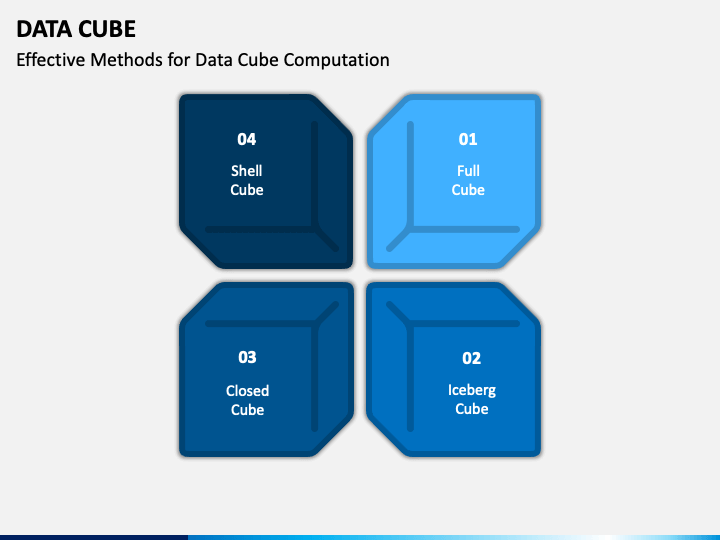 DATA CUBE

Effective Methods for Data Cube Computation

04

Shell Cube

01

Full Cube

03

Closed Cube

02

Iceberg Cube